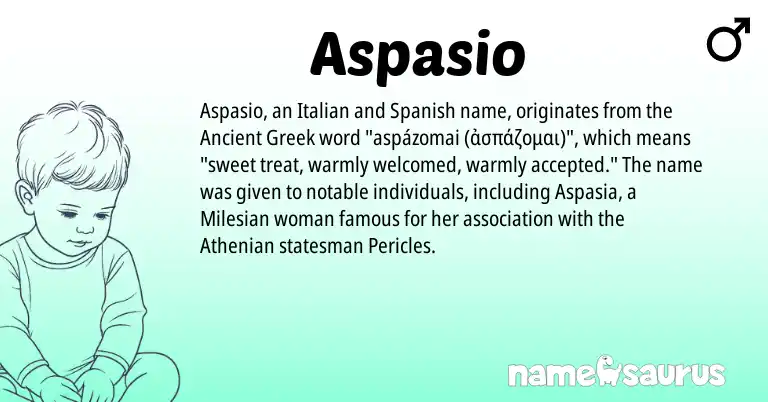 Aspasio

♂

Aspasio, an Italian and Spanish name, originates from the Ancient Greek word "aspázomai (ἀσπάζομαι)", which means "sweet treat, warmly welcomed, warmly accepted." The name was given to notable individuals, including Aspasia, a Milesian woman famous for her association with the Athenian statesman Pericles.

namesaurus